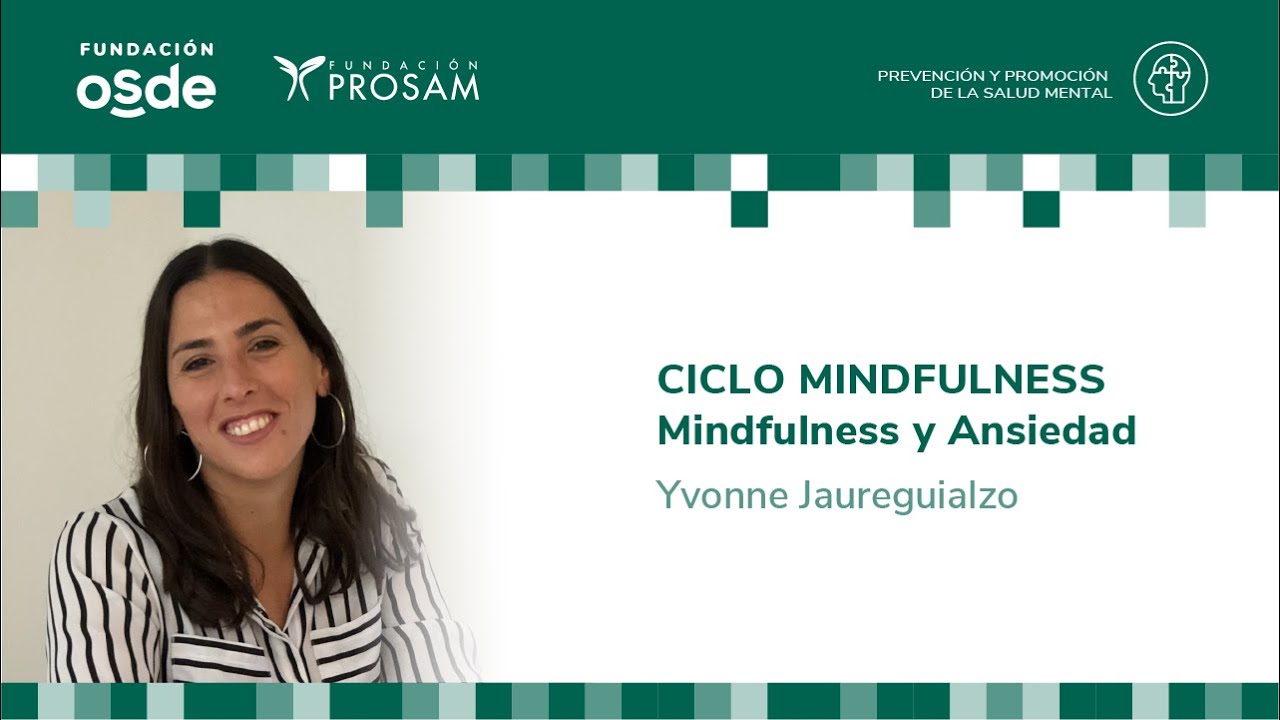 FUNDACIÓN osde

FUNDACIÓN PROSAM

PREVENCIÓN Y PROMOCIÓN DE LA SALUD MENTAL

CICLO MINDFULNESS
Mindfulness y Ansiedad

Yvonne Jaureguialzo